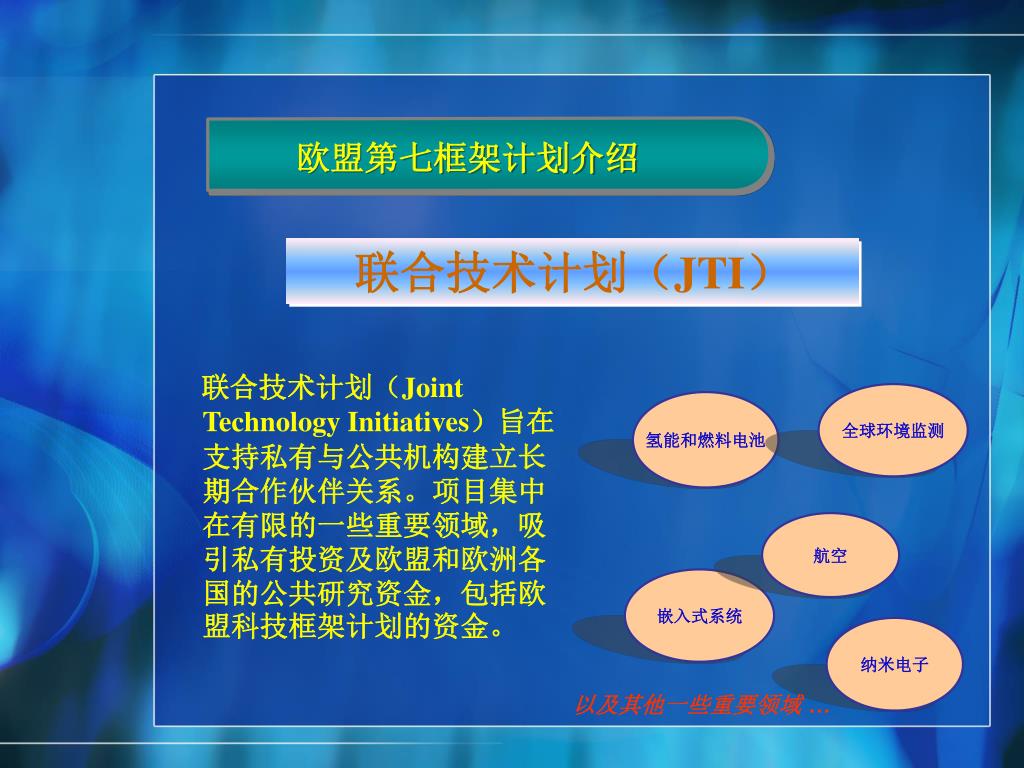 欧盟第七框架计划介绍

联合技术计划（JTI）

联合技术计划（Joint Technology Initiatives）旨在支持私有与公共机构建立长期合作伙伴关系。项目集中在有限的一些重要领域，吸引私有投资及欧盟和欧洲各国的公共研究资金，包括欧盟科技框架计划的资金。

氢能和燃料电池

全球环境监测

航空

嵌入式系统

纳米电子

以及其他一些重要领域 …